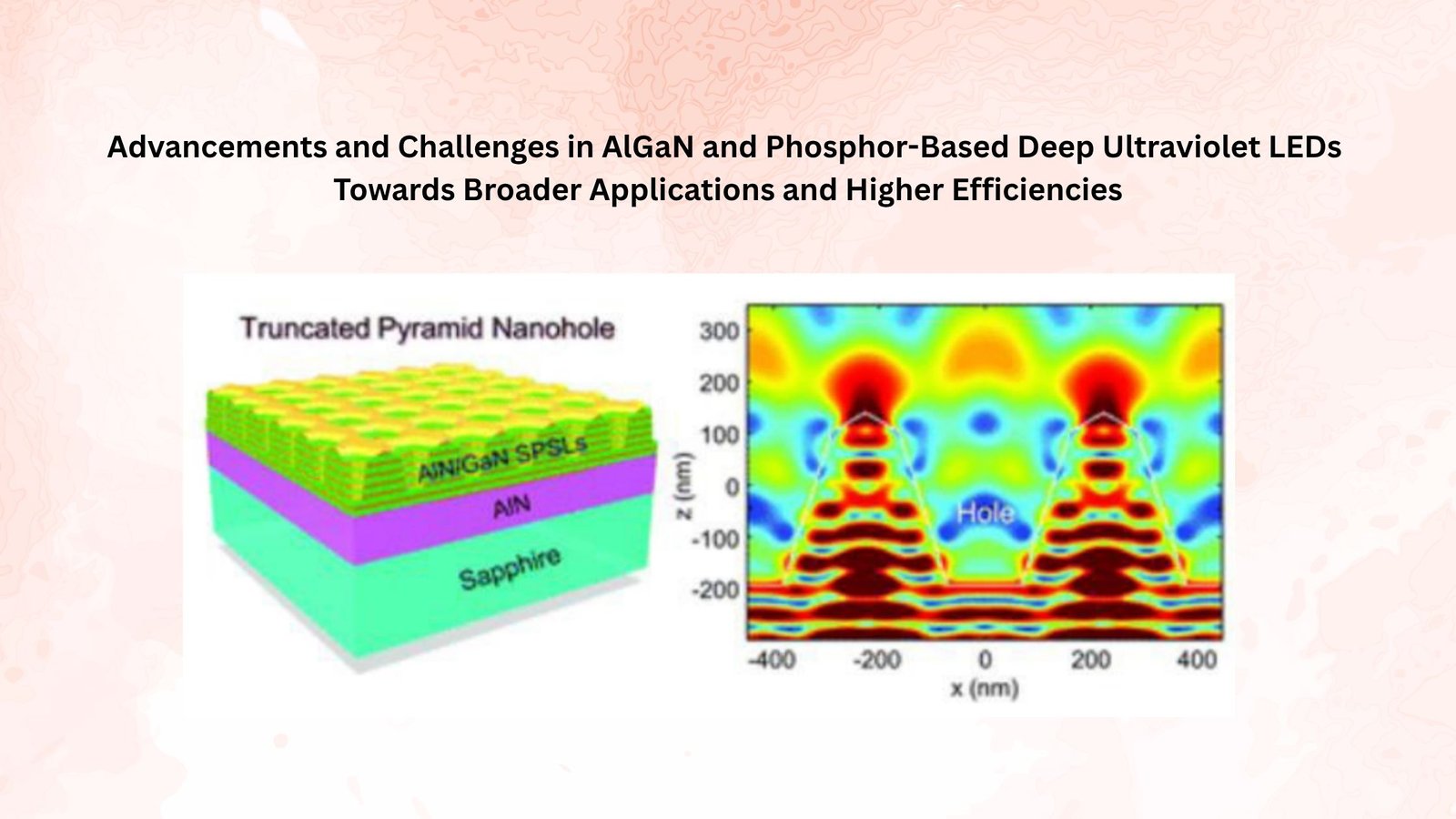 Advancements and Challenges in AlGaN and Phosphor-Based Deep Ultraviolet LEDs Towards Broader Applications and Higher Efficiencies

Truncated Pyramid Nanohole

AlN/GaN SPSLs

AlN

Sapphire

300
200
100
0
-100
-200

z (nm)

Hole

-400 -200 0 200 400

x (nm)